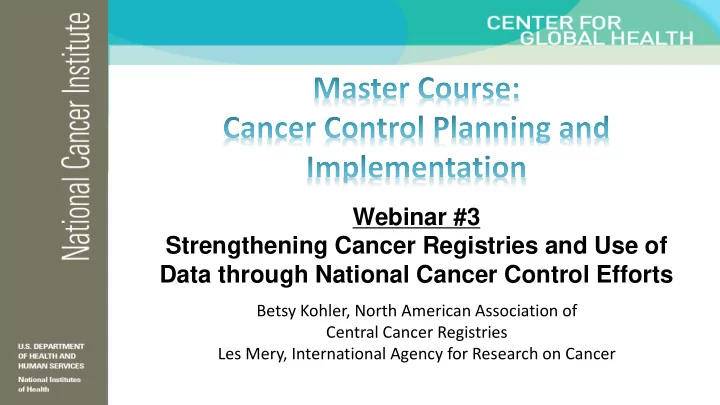 National Cancer Institute

U.S. DEPARTMENT OF HEALTH AND HUMAN SERVICES

National Institutes of Health

CENTER FOR GLOBAL HEALTH

Master Course:
Cancer Control Planning and Implementation

Webinar #3
Strengthening Cancer Registries and Use of Data through National Cancer Control Efforts

Betsy Kohler, North American Association of Central Cancer Registries
Les Mery, International Agency for Research on Cancer